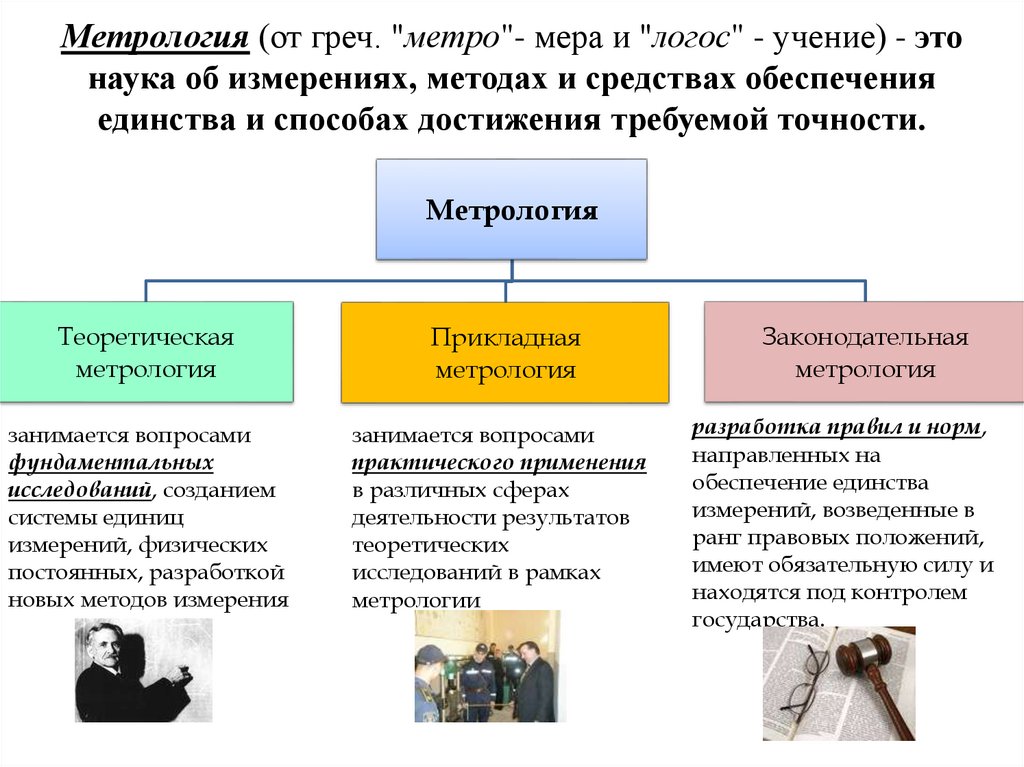 Метрология (от греч. "метро"- мера и "логос" - учение) - это наука об измерениях, методах и средствах обеспечения единства и способах достижения требуемой точности.

Метрология

Теоретическая метрология

Прикладная метрология

Законодательная метрология

занимается вопросами фундаментальных исследований, созданием системы единиц измерений, физических постоянных, разработкой новых методов измерения

занимается вопросами практического применения в различных сферах деятельности результатов теоретических исследований в рамках метрологии

разработка правил и норм, направленных на обеспечение единства измерений, возведенные в ранг правовых положений, имеют обязательную силу и находятся под контролем государства.